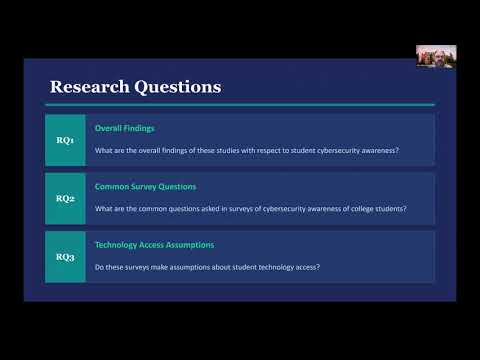 Research Questions

RQ1

Overall Findings

What are the overall findings of these studies with respect to student cybersecurity awareness?

RQ2

Common Survey Questions

What are the common questions asked in surveys of cybersecurity awareness of college students?

RQ3

Technology Access Assumptions

Do these surveys make assumptions about student technology access?